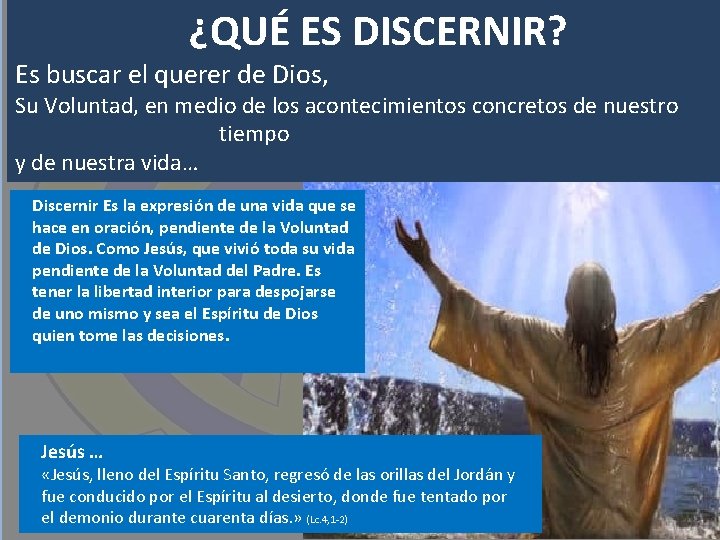 ¿QUÉ ES DISCERNIR?

Es buscar el querer de Dios,
Su Voluntad, en medio de los acontecimientos concretos de nuestro tiempo
y de nuestra vida…

Discernir Es la expresión de una vida que se hace en oración, pendiente de la Voluntad de Dios. Como Jesús, que vivió toda su vida pendiente de la Voluntad del Padre. Es tener la libertad interior para despojarse de uno mismo y sea el Espíritu de Dios quien tome las decisiones.

Jesús …
«Jesús, lleno del Espíritu Santo, regresó de las orillas del Jordán y fue conducido por el Espíritu al desierto, donde fue tentado por el demonio durante cuarenta días.» (Lc.4,1-2)